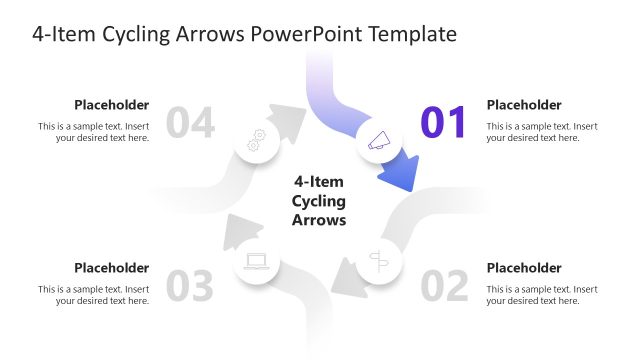 4-Item Cycling Arrows PowerPoint Template

Placeholder

This is a sample text. Insert your desired text here.

04

01

Placeholder

This is a sample text. Insert your desired text here.

4-Item Cycling Arrows

Placeholder

This is a sample text. Insert your desired text here.

03

02

Placeholder

This is a sample text. Insert your desired text here.